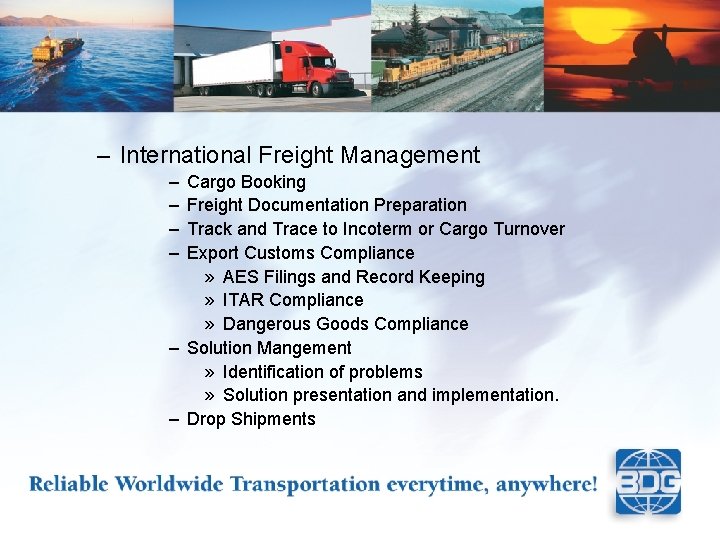 – International Freight Management
– Cargo Booking
– Freight Documentation Preparation
– Track and Trace to Incoterm or Cargo Turnover
– Export Customs Compliance
» AES Filings and Record Keeping
» ITAR Compliance
» Dangerous Goods Compliance
– Solution Mangement
» Identification of problems
» Solution presentation and implementation.
– Drop Shipments

Reliable Worldwide Transportation everytime, anywhere!

BDG